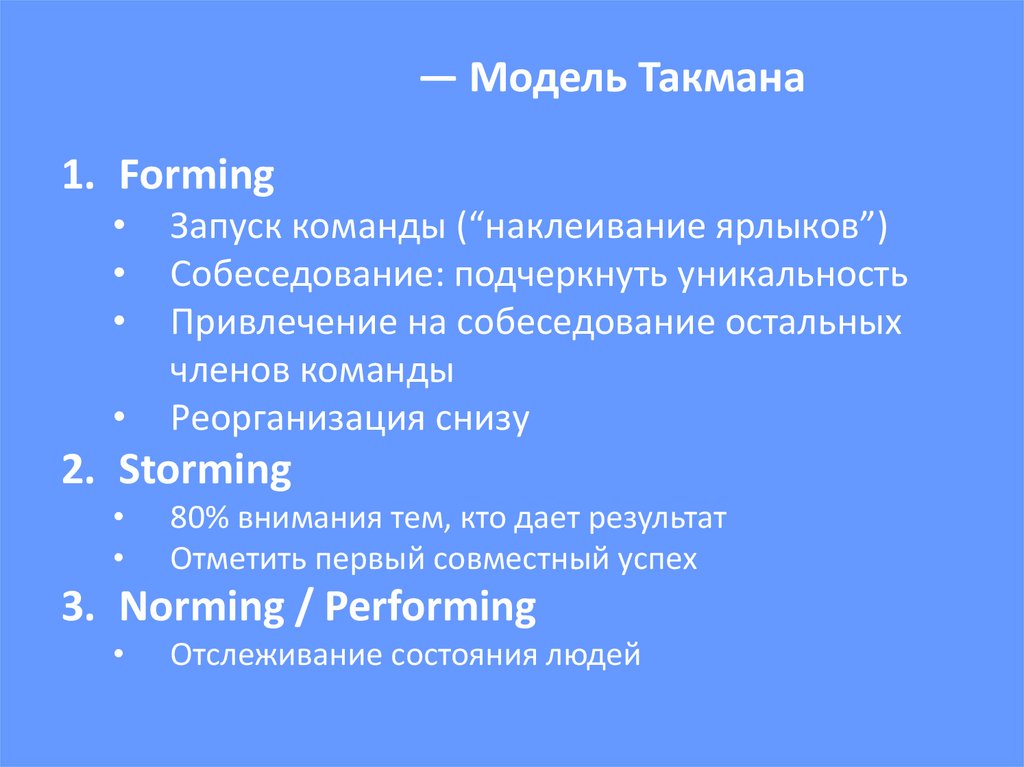 — Модель Такмана

1. Forming
• Запуск команды (“наклеивание ярлыков”)
• Собеседование: подчеркнуть уникальность
• Привлечение на собеседование остальных членов команды
• Реорганизация снизу

2. Storming
• 80% внимания тем, кто дает результат
• Отметить первый совместный успех

3. Norming / Performing
• Отслеживание состояния людей